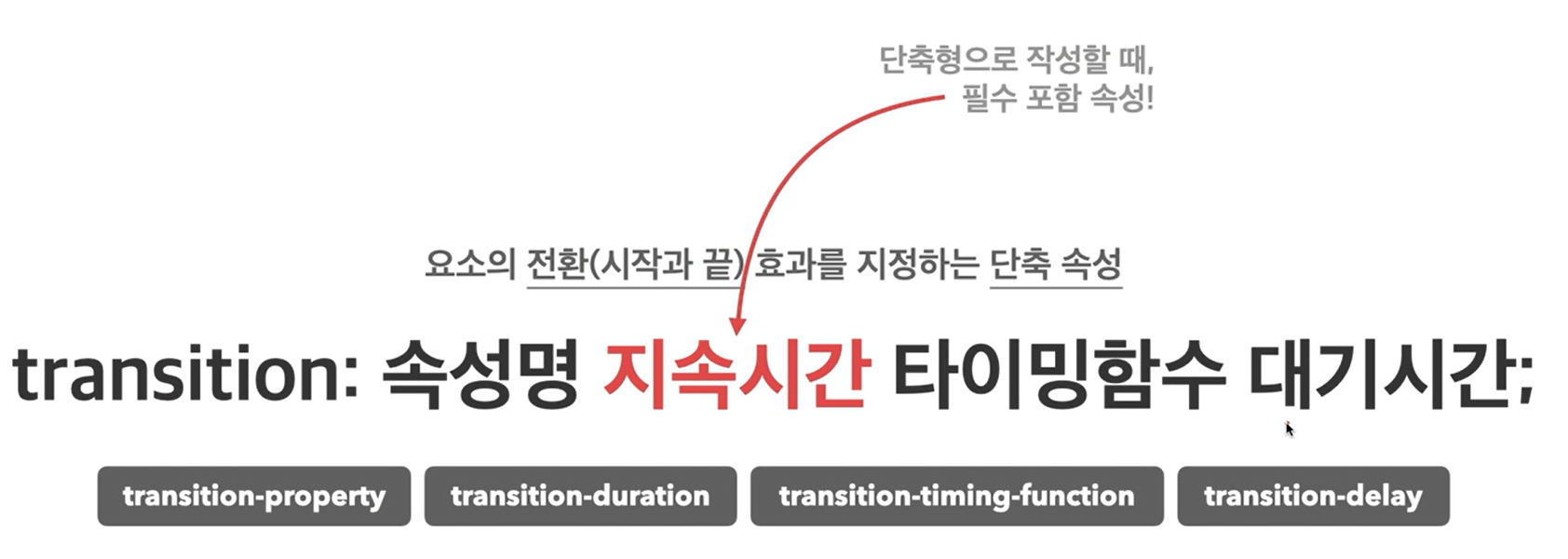 단축형으로 작성할 때,
필수 포함 속성!

요소의 전환(시작과 끝) 효과를 지정하는 단축 속성

transition: 속성명 지속시간 타이밍함수 대기시간;

transition-property
transition-duration
transition-timing-function
transition-delay